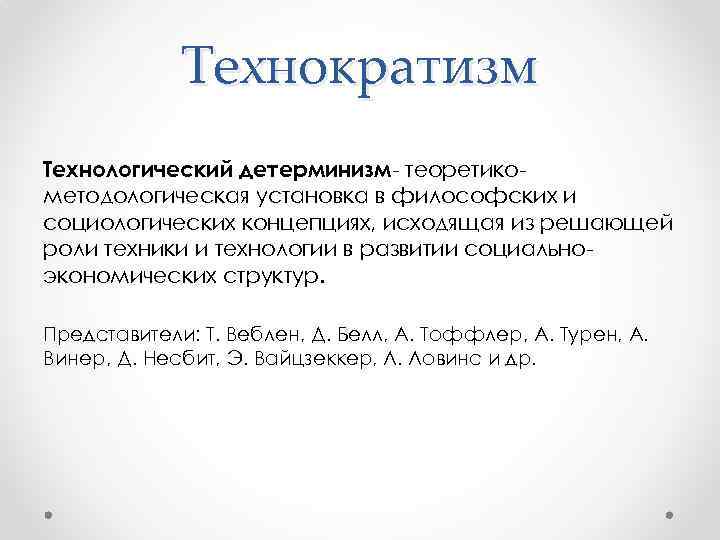 Технократизм

Технологический детерминизм- теоретико-методологическая установка в философских и социологических концепциях, исходящая из решающей роли техники и технологии в развитии социально-экономических структур.

Представители: Т. Веблен, Д. Белл, А. Тоффлер, А. Турен, А. Винер, Д. Несбит, Э. Вайцзеккер, Л. Ловинс и др.